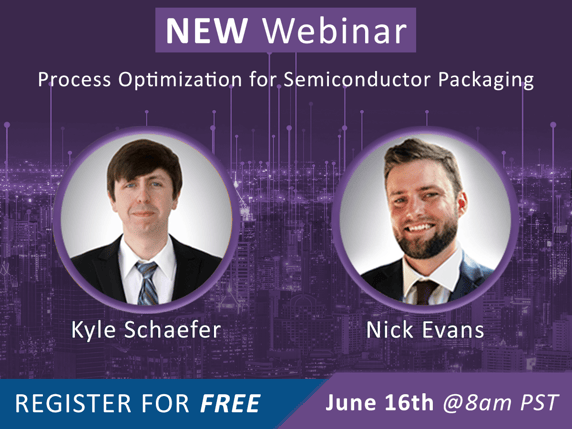 NEW Webinar

Process Optimization for Semiconductor Packaging

Kyle Schaefer

Nick Evans

REGISTER FOR FREE

June 16th @8am PST